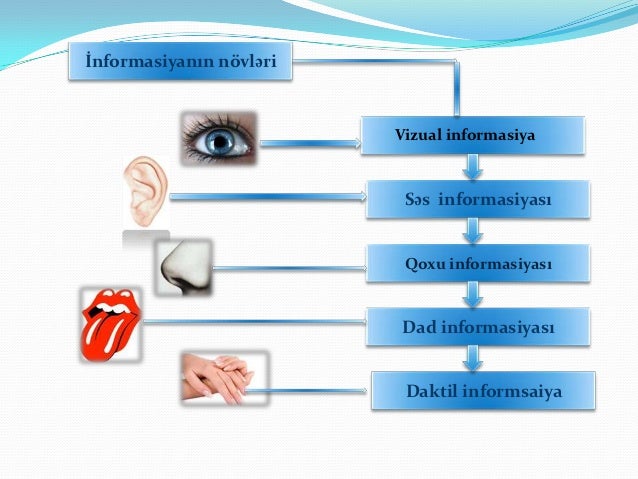 İnformasiyanın növləri

Vizual informasiya

Səs informasiyası

Qoxu informasiyası

Dad informasiyası

Daktil informsaiya